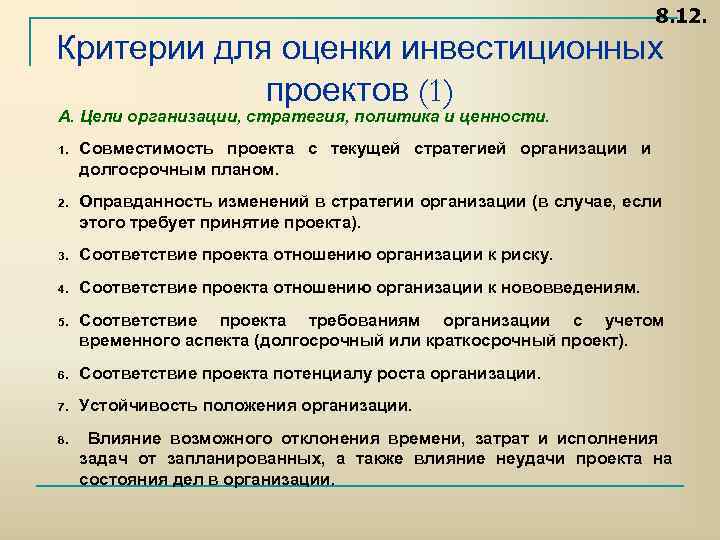 8.12.

Критерии для оценки инвестиционных проектов (1)

А. Цели организации, стратегия, политика и ценности.

1. Совместимость проекта с текущей стратегией организации и долгосрочным планом.

2. Оправданность изменений в стратегии организации (в случае, если этого требует принятие проекта).

3. Соответствие проекта отношению организации к риску.

4. Соответствие проекта отношению организации к нововведениям.

5. Соответствие проекта требованиям организации с учетом временного аспекта (долгосрочный или краткосрочный проект).

6. Соответствие проекта потенциалу роста организации.

7. Устойчивость положения организации.

8. Влияние возможного отклонения времени, затрат и исполнения задач от запланированных, а также влияние неудачи проекта на состояния дел в организации.